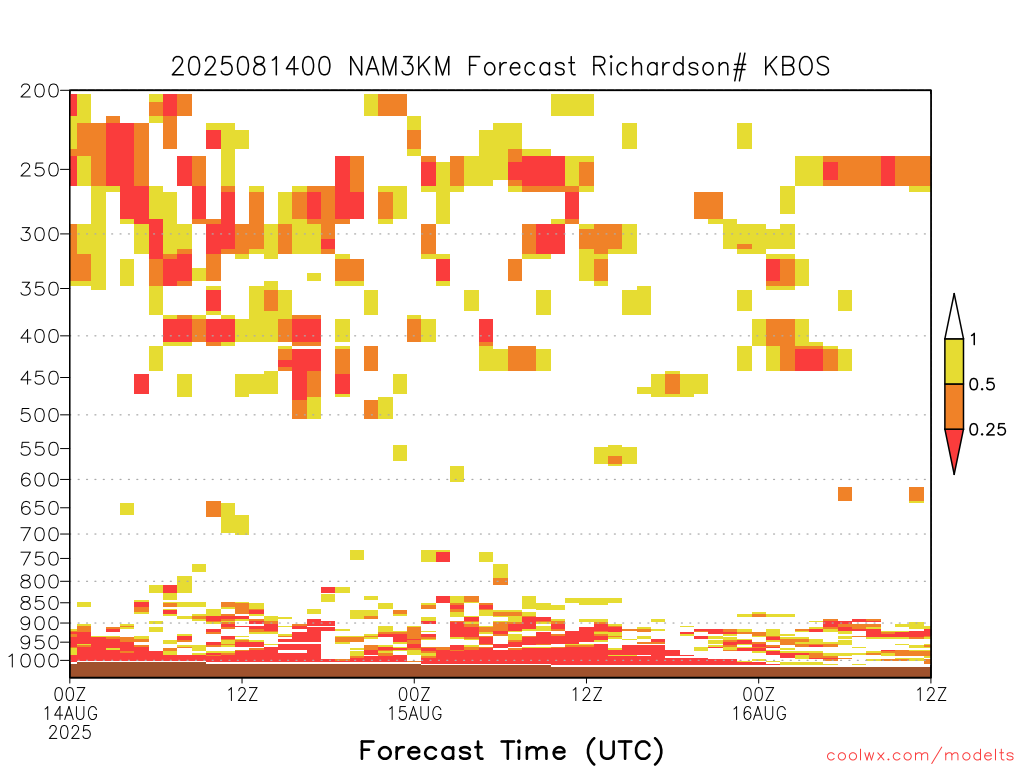 2025081400 NAM3KM Forecast Richardson# KBOS

200
250
300
350
400
450
500
550
600
650
700
750
800
850
900
950
1000

1
0.5
0.25

00Z
14AUG
2025
12Z
00Z
15AUG
12Z
00Z
16AUG
12Z

Forecast Time (UTC)

coolwx.com/modelts